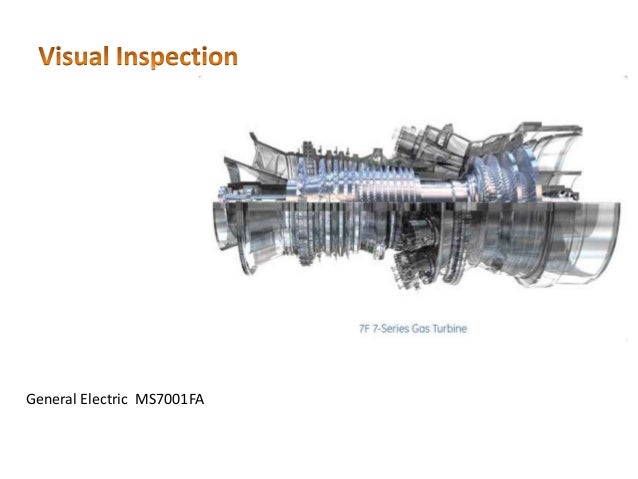 Visual Inspection

7F 7-Series Gas Turbine

General Electric MS7001FA